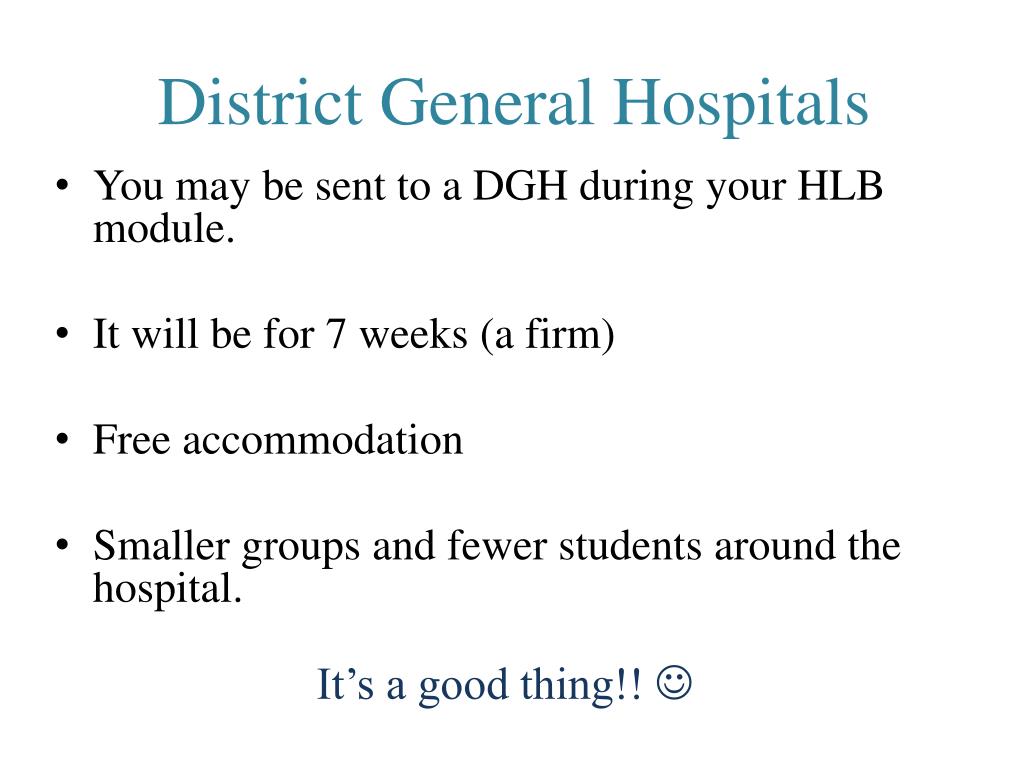 District General Hospitals

• You may be sent to a DGH during your HLB module.

• It will be for 7 weeks (a firm)

• Free accommodation

• Smaller groups and fewer students around the hospital.

It’s a good thing!! ☺